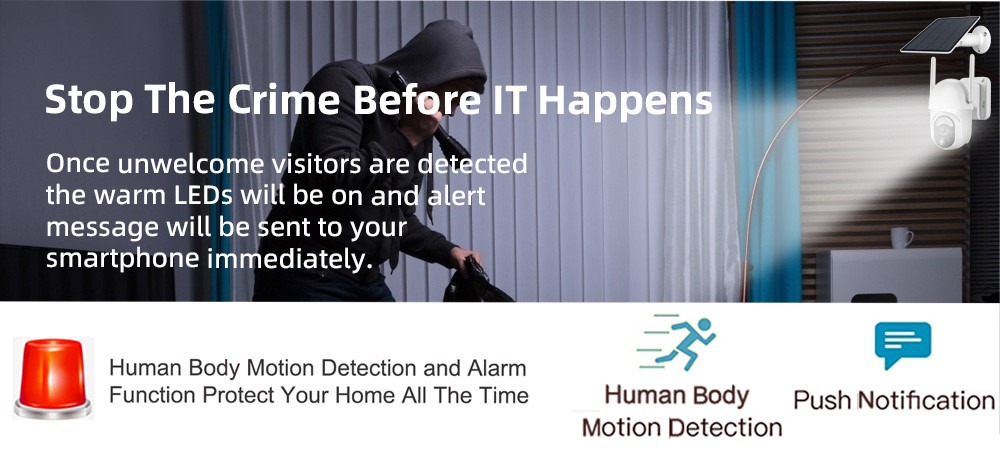 Stop The Crime Before IT Happens

Once unwelcome visitors are detected the warm LEDs will be on and alert message will be sent to your smartphone immediately.

Human Body Motion Detection and Alarm Function Protect Your Home All The Time

Human Body Motion Detection

Push Notification